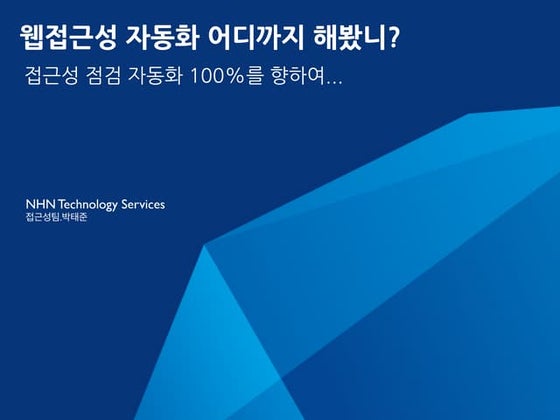 웹접근성 자동화 어디까지 해봤니?

접근성 점검 자동화 100%를 향하여...

NHN Technology Services
접근성팀.박태준